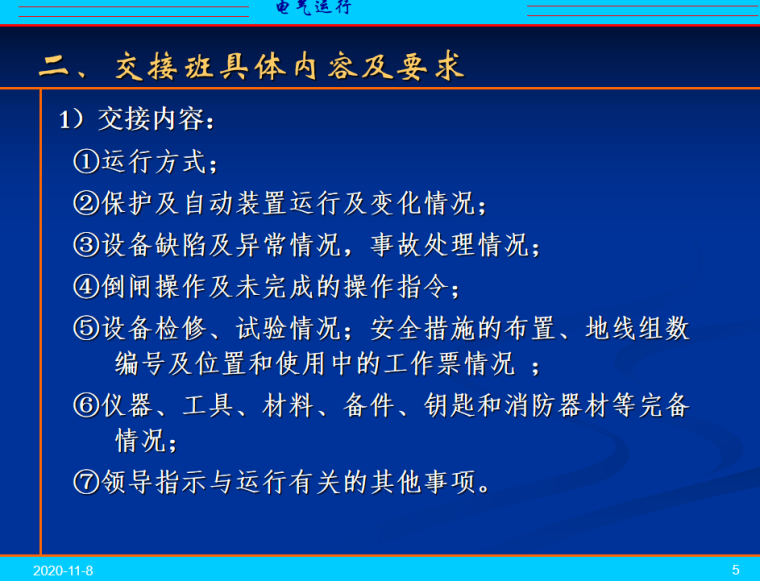 电气运行

二、交接班具体内容及要求

1）交接内容：

①运行方式；

②保护及自动装置运行及变化情况；

③设备缺陷及异常情况，事故处理情况；

④倒闸操作及未完成的操作指令；

⑤设备检修、试验情况；安全措施的布置、地线组数编号及位置和使用中的工作票情况 ；

⑥仪器、工具、材料、备件、钥匙和消防器材等完备情况；

⑦领导指示与运行有关的其他事项。

2020-11-8

5